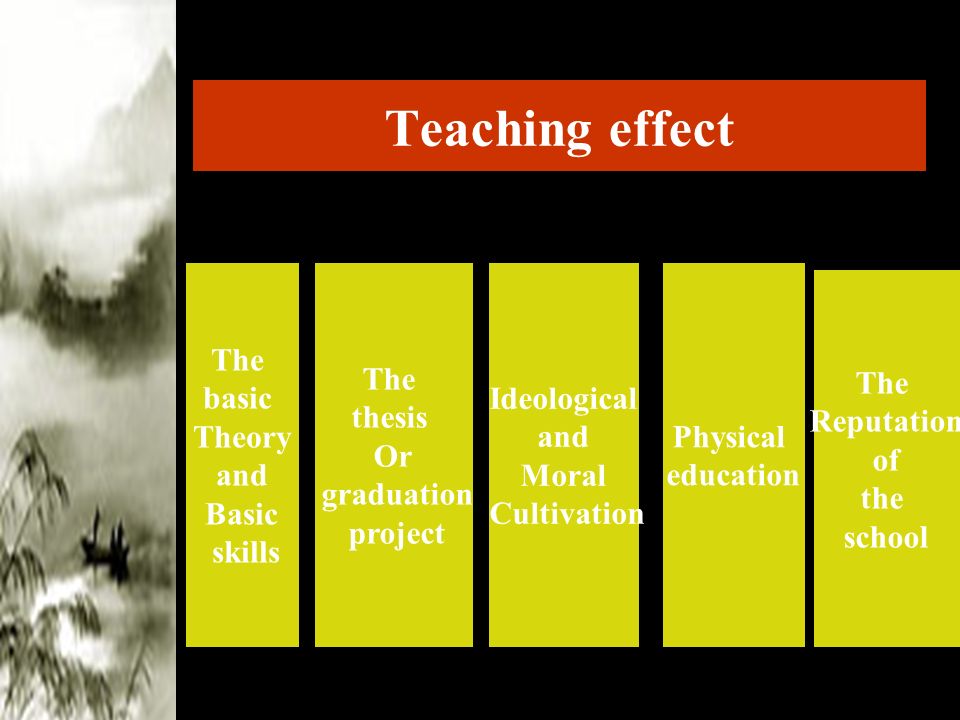 Teaching effect

The basic Theory and Basic skills

The thesis Or graduation project

Ideological and Moral Cultivation

Physical education

The Reputation of the school